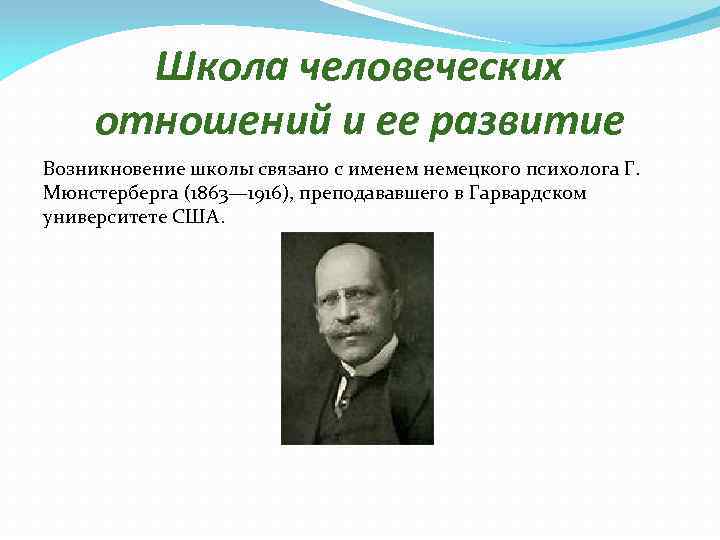 Школа человеческих отношений и ее развитие

Возникновение школы связано с именем немецкого психолога Г. Мюнстерберга (1863—1916), преподававшего в Гарвардском университете США.